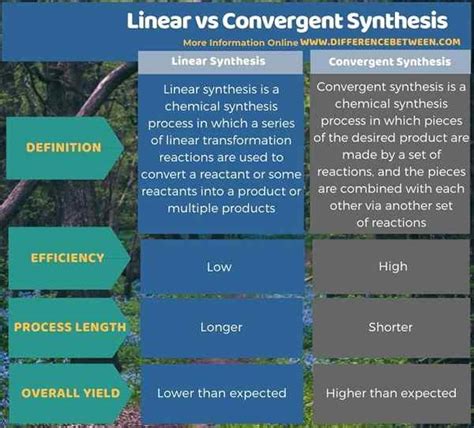 Linear vs Convergent Synthesis
More Information Online WWW.DIFFERENCEBETWEEN.COM

| | Linear Synthesis | Convergent Synthesis |
|---|---|---|
| DEFINITION | Linear synthesis is a chemical synthesis process in which a series of linear transformation reactions are used to convert a reactant or some reactants into a product or multiple products | Convergent synthesis is a chemical synthesis process in which pieces of the desired product are made by a set of reactions, and the pieces are combined with each other via another set of reactions |
| EFFICIENCY | Low | High |
| PROCESS LENGTH | Longer | Shorter |
| OVERALL YIELD | Lower than expected | Higher than expected |